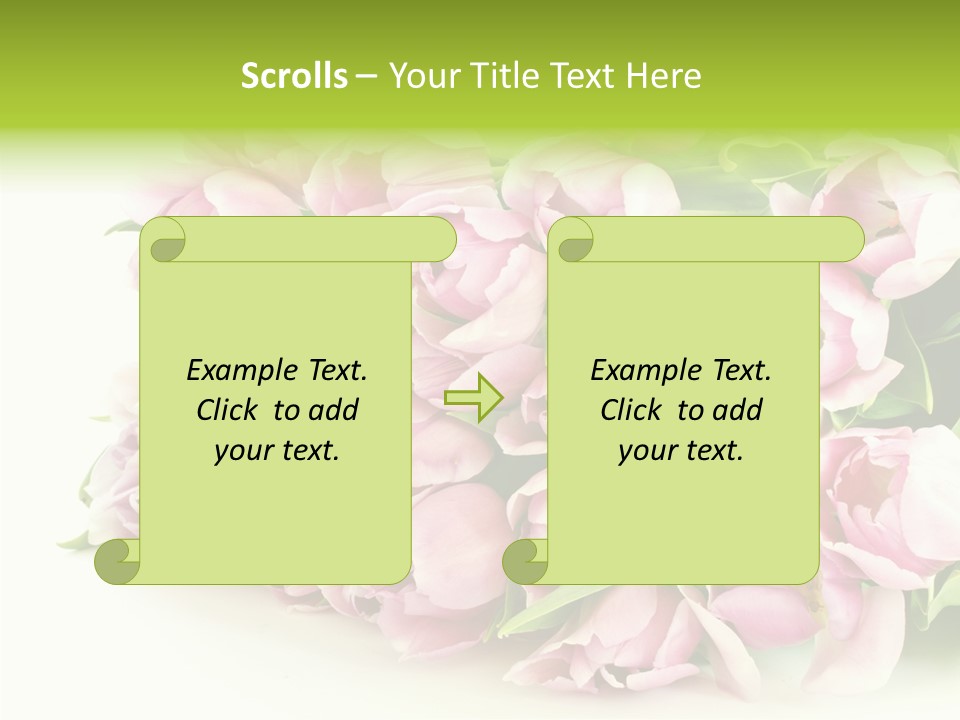 Scrolls – Your Title Text Here

Example Text. Click to add your text.

Example Text. Click to add your text.